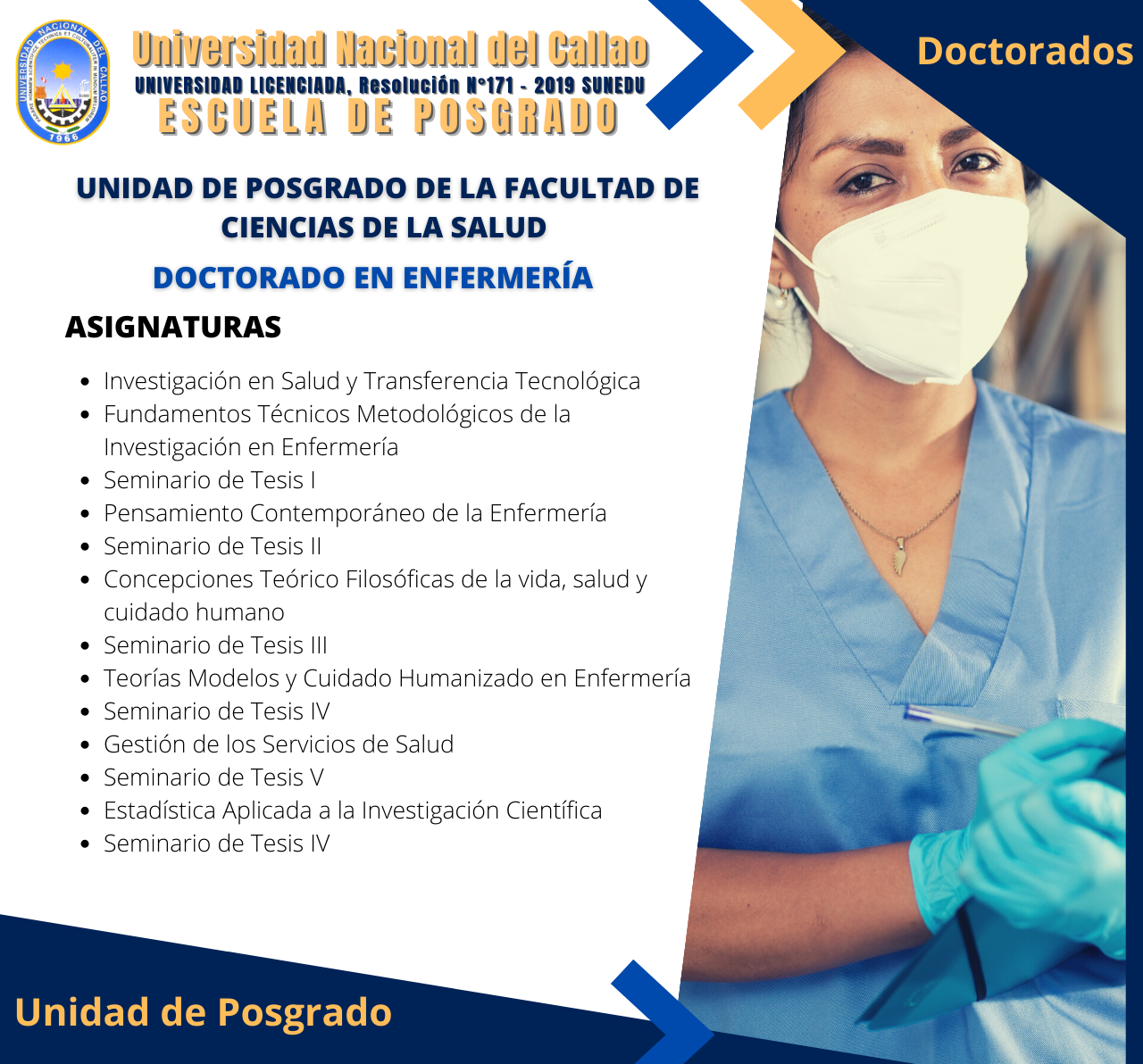 UNIVERSIDAD NACIONAL DEL CALLAO
1966

Universidad Nacional del Callao
UNIVERSIDAD LICENCIADA, Resolución N°171 - 2019 SUNEDU
ESCUELA DE POSGRADO

Doctorados

UNIDAD DE POSGRADO DE LA FACULTAD DE CIENCIAS DE LA SALUD

DOCTORADO EN ENFERMERÍA

ASIGNATURAS

- Investigación en Salud y Transferencia Tecnológica
- Fundamentos Técnicos Metodológicos de la Investigación en Enfermería
- Seminario de Tesis I
- Pensamiento Contemporáneo de la Enfermería
- Seminario de Tesis II
- Concepciones Teórico Filosóficas de la vida, salud y cuidado humano
- Seminario de Tesis III
- Teorías Modelos y Cuidado Humanizado en Enfermería
- Seminario de Tesis IV
- Gestión de los Servicios de Salud
- Seminario de Tesis V
- Estadística Aplicada a la Investigación Científica
- Seminario de Tesis IV

Unidad de Posgrado